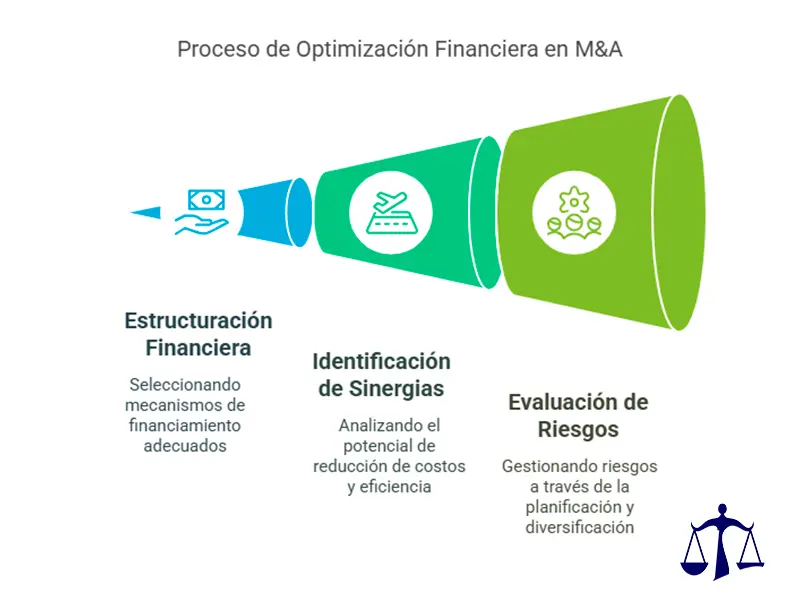 Proceso de Optimización Financiera en M&A

Estructuración Financiera

Seleccionando mecanismos de financiamiento adecuados

Identificación de Sinergias

Analizando el potencial de reducción de costos y eficiencia

Evaluación de Riesgos

Gestionando riesgos a través de la planificación y diversificación